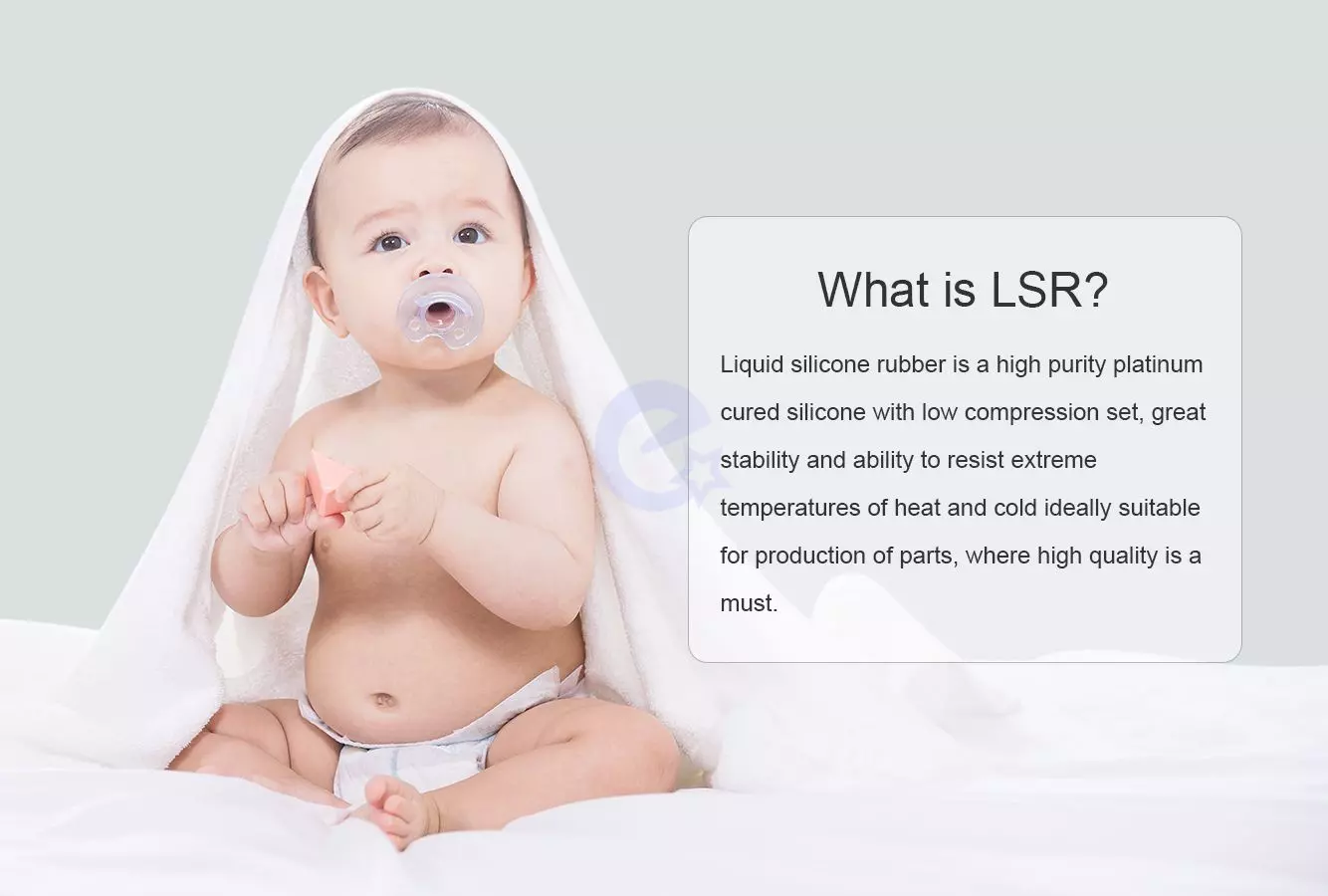 What is LSR?

Liquid silicone rubber is a high purity platinum cured silicone with low compression set, great stability and ability to resist extreme temperatures of heat and cold ideally suitable for production of parts, where high quality is a must.